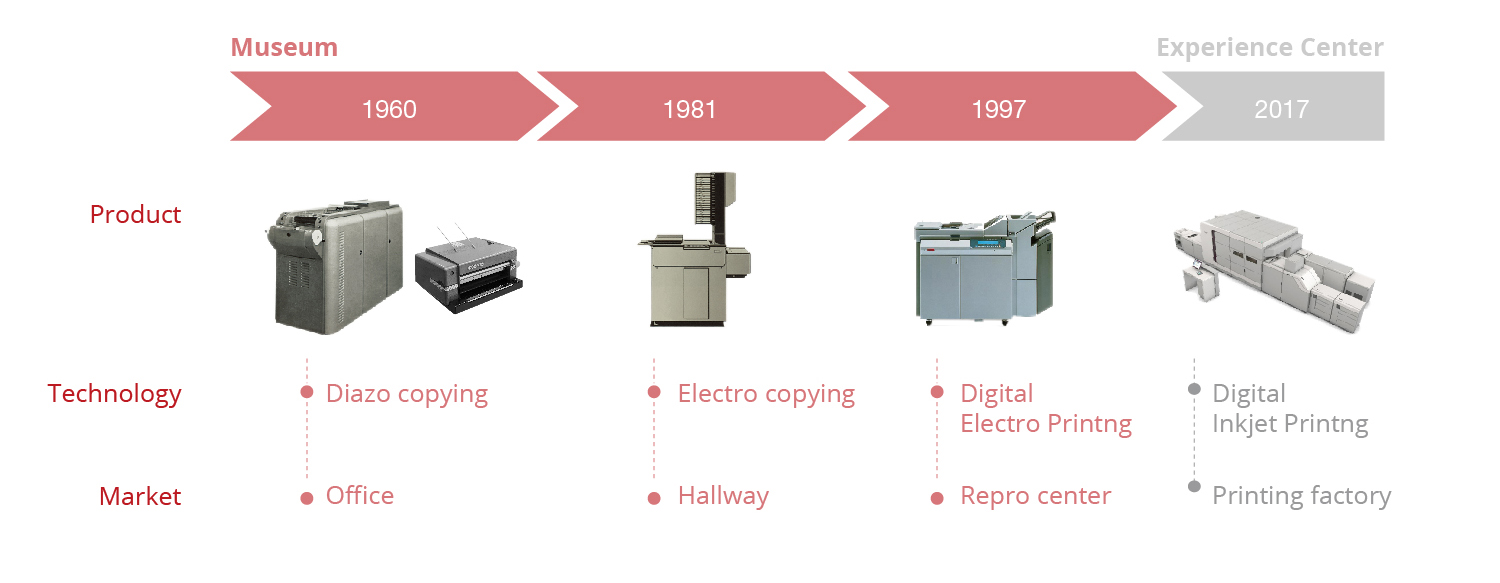 Museum

Experience Center

1960

1981

1997

2017

Product

Technology

Diazo copying

Electro copying

Digital
Electro Printng

Digital
Inkjet Printng

Market

Office

Hallway

Repro center

Printing factory